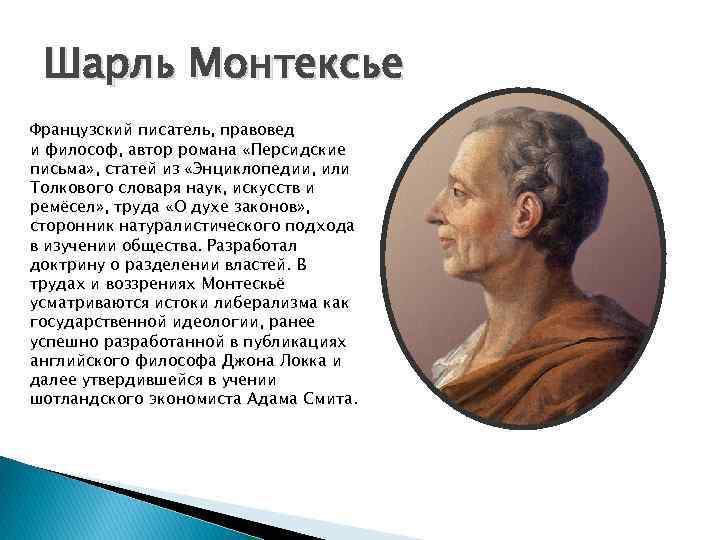 Шарль Монтексье

Французский писатель, правовед и философ, автор романа «Персидские письма», статей из «Энциклопедии, или Толкового словаря наук, искусств и ремёсел», труда «О духе законов», сторонник натуралистического подхода в изучении общества. Разработал доктрину о разделении властей. В трудах и воззрениях Монтескьё усматриваются истоки либерализма как государственной идеологии, ранее успешно разработанной в публикациях английского философа Джона Локка и далее утвердившейся в учении шотландского экономиста Адама Смита.